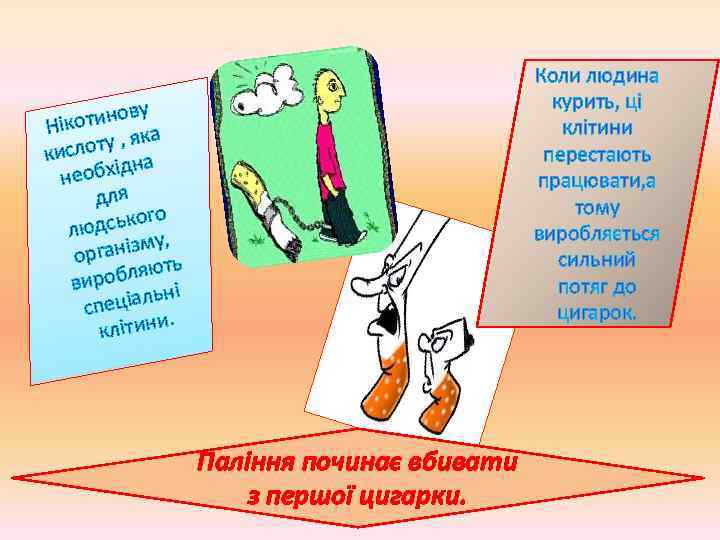 Нікотинову кислоту , яка необхідна для людського організму, виробляють спеціальні клітини.

Коли людина курить, ці клітини перестають працювати,а тому виробляється сильний потяг до цигарок.

Паління починає вбивати з першої цигарки.